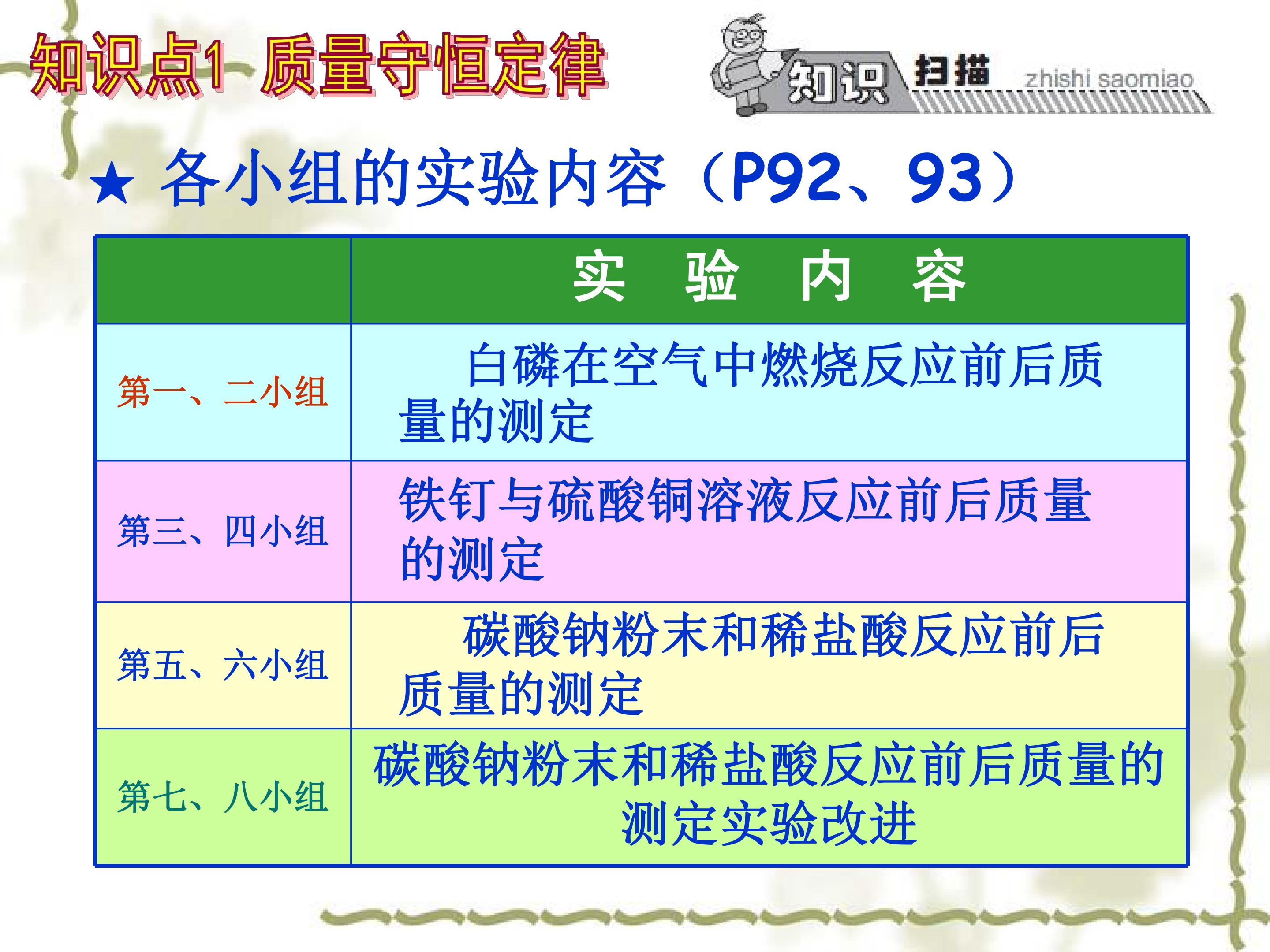 知识点1 质量守恒定律

知识 扫描 zhishi saomiao

★ 各小组的实验内容（P92、93）

|  | 实 验 内 容 |
|---|---|
| 第一、二小组 | 白磷在空气中燃烧反应前后质量的测定 |
| 第三、四小组 | 铁钉与硫酸铜溶液反应前后质量的测定 |
| 第五、六小组 | 碳酸钠粉末和稀盐酸反应前后质量的测定 |
| 第七、八小组 | 碳酸钠粉末和稀盐酸反应前后质量的测定实验改进 |